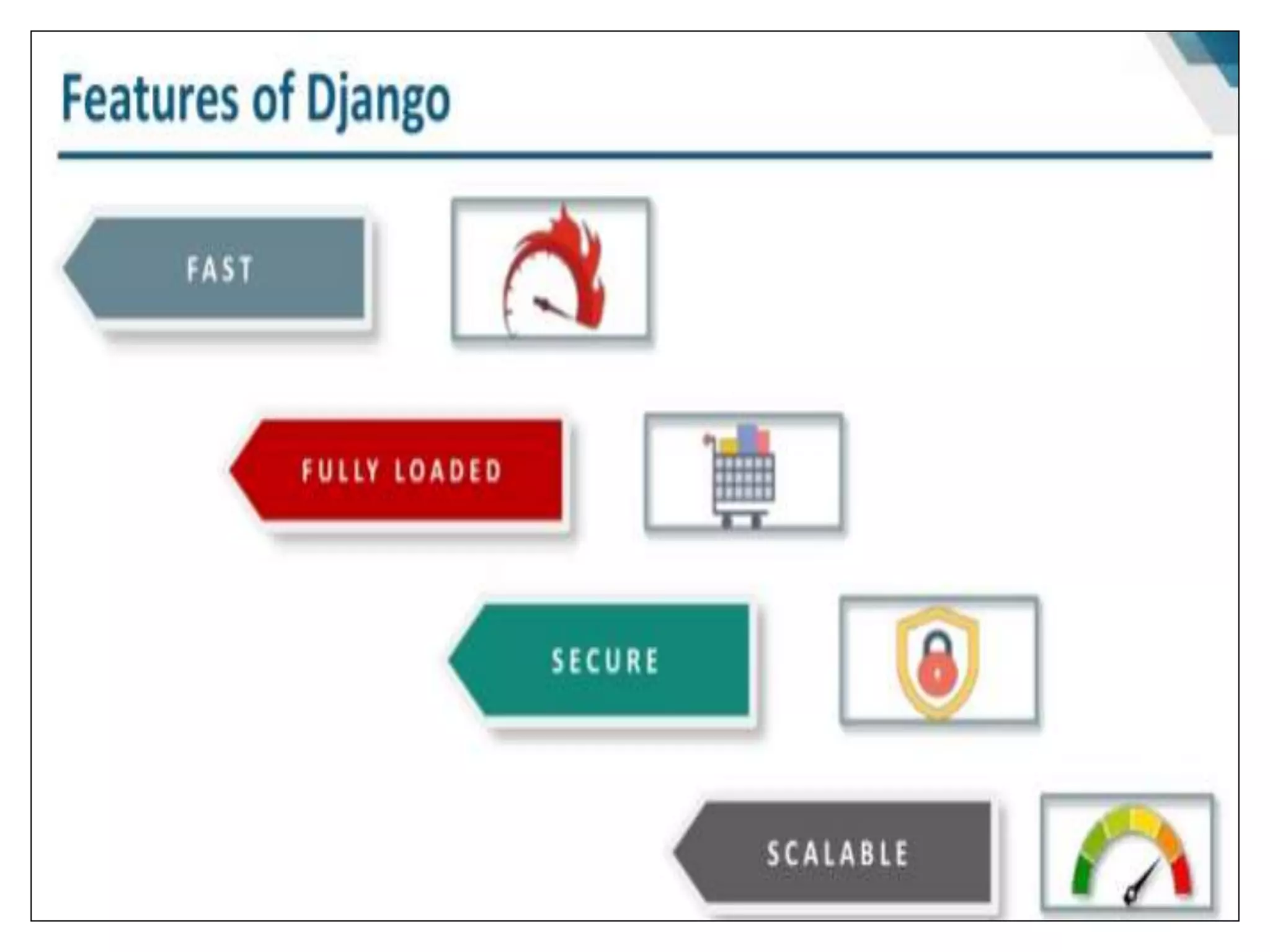 Features of Django

FAST

FULLY LOADED

SECURE

SCALABLE